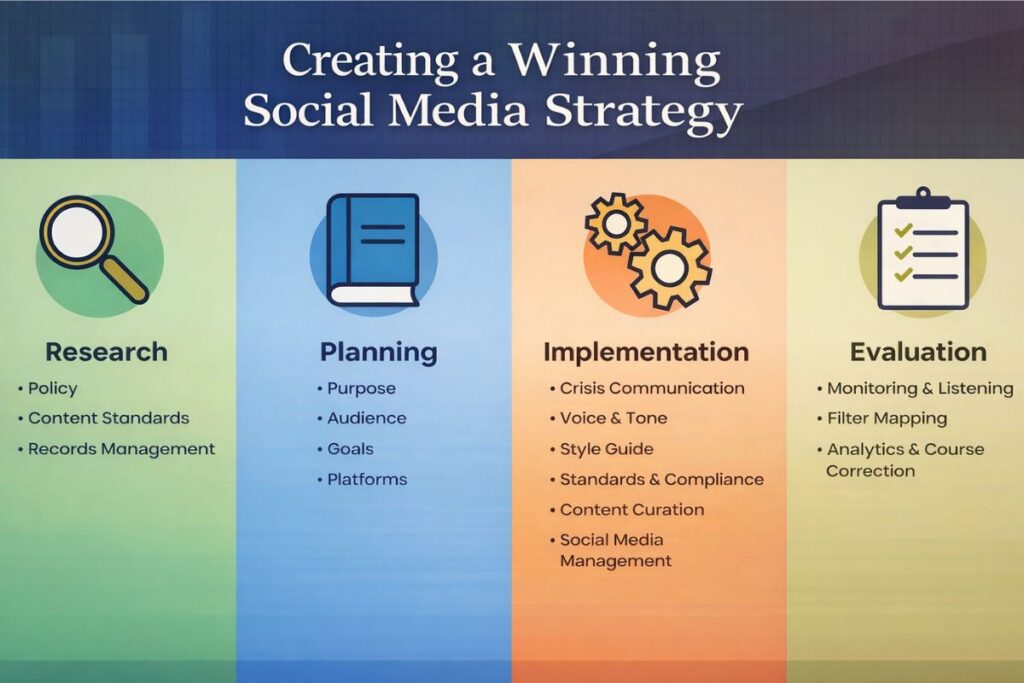 Creating a Winning Social Media Strategy

Research
• Policy
• Content Standards
• Records Management

Planning
• Purpose
• Audience
• Goals
• Platforms

Implementation
• Crisis Communication
• Voice & Tone
• Style Guide
• Standards & Compliance
• Content Curation
• Social Media Management

Evaluation
• Monitoring & Listening
• Filter Mapping
• Analytics & Course Correction